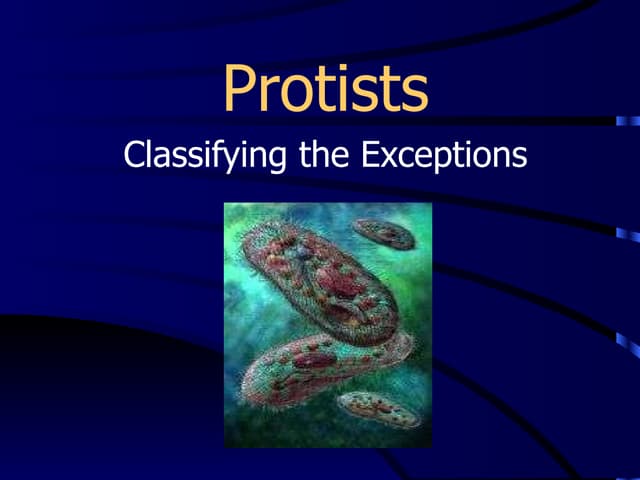 Protists

Classifying the Exceptions